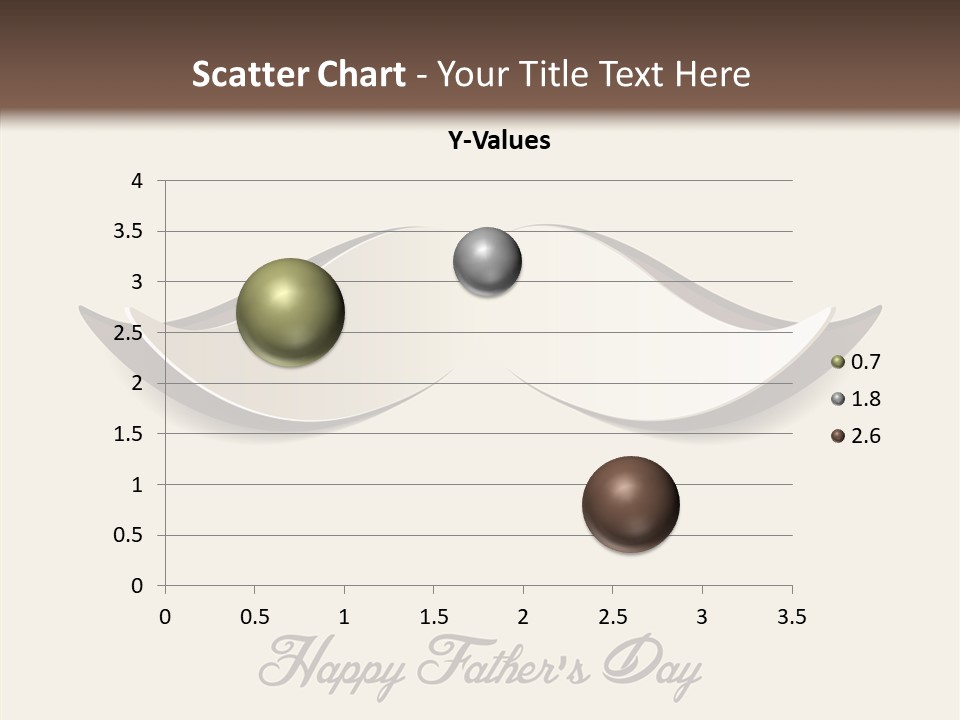 Scatter Chart - Your Title Text Here

Y-Values

4
3.5
3
2.5
2
1.5
1
0.5
0

0 0.5 1 1.5 2 2.5 3 3.5

0.7
1.8
2.6

Happy Father's Day